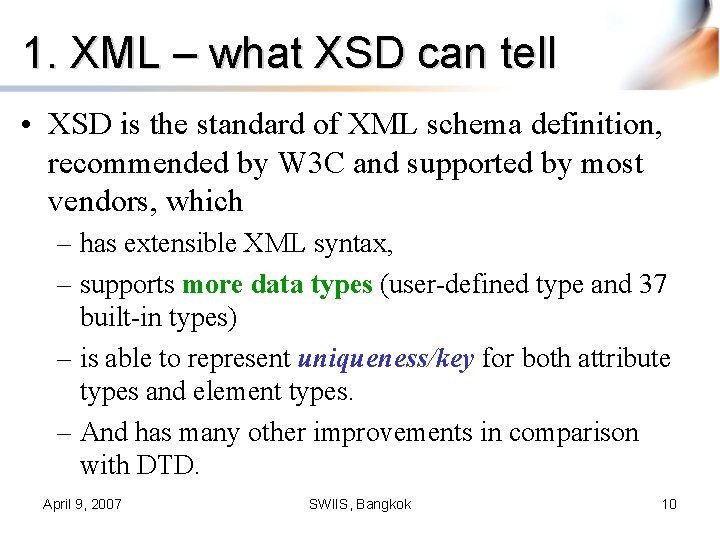 1. XML – what XSD can tell

• XSD is the standard of XML schema definition, recommended by W3C and supported by most vendors, which

– has extensible XML syntax,

– supports more data types (user-defined type and 37 built-in types)

– is able to represent uniqueness/key for both attribute types and element types.

– And has many other improvements in comparison with DTD.

April 9, 2007

SWIIS, Bangkok

10